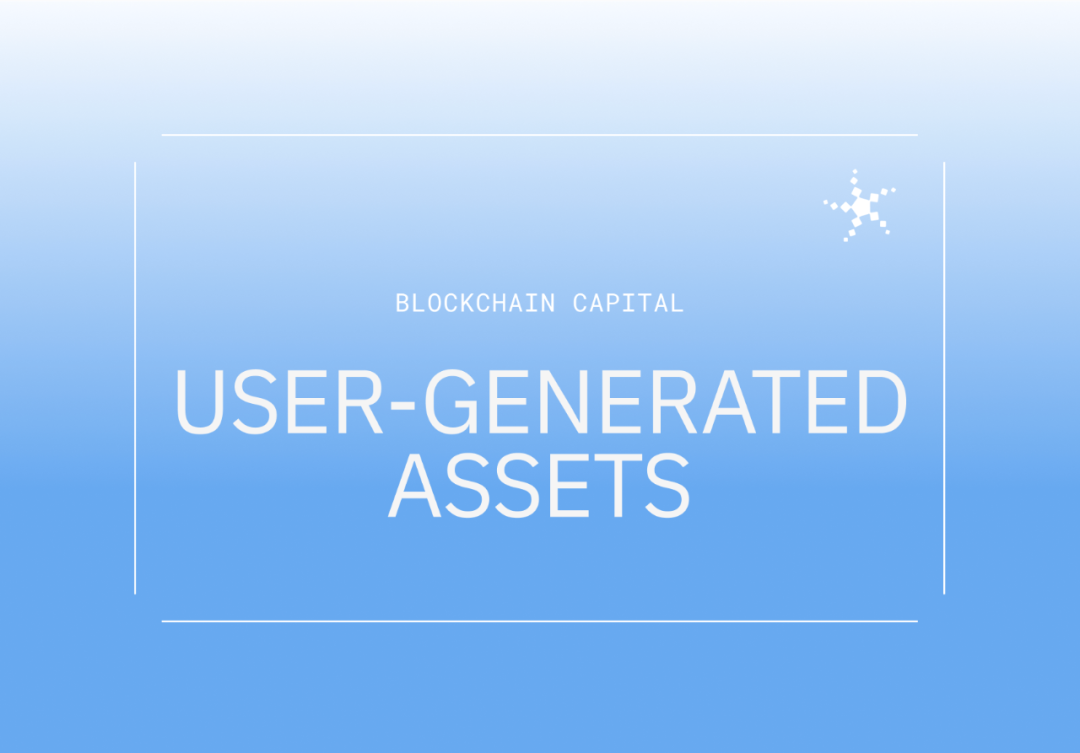 BLOCKCHAIN CAPITAL

USER-GENERATED ASSETS